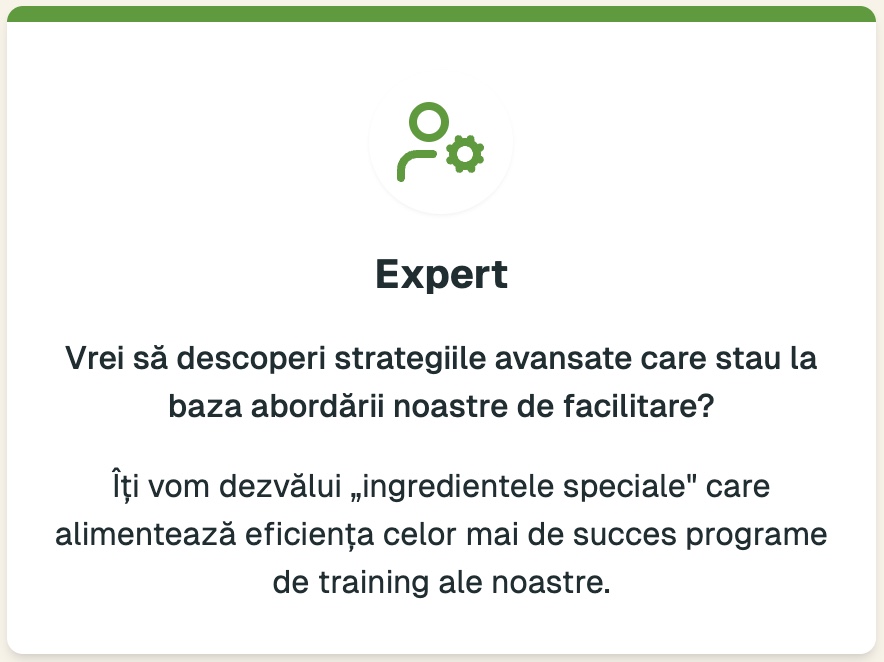 Expert

Vrei să descoperi strategiile avansate care stau la baza abordării noastre de facilitare?

Îți vom dezvălui „ingredientele speciale" care alimentează eficiența celor mai de succes programe de training ale noastre.